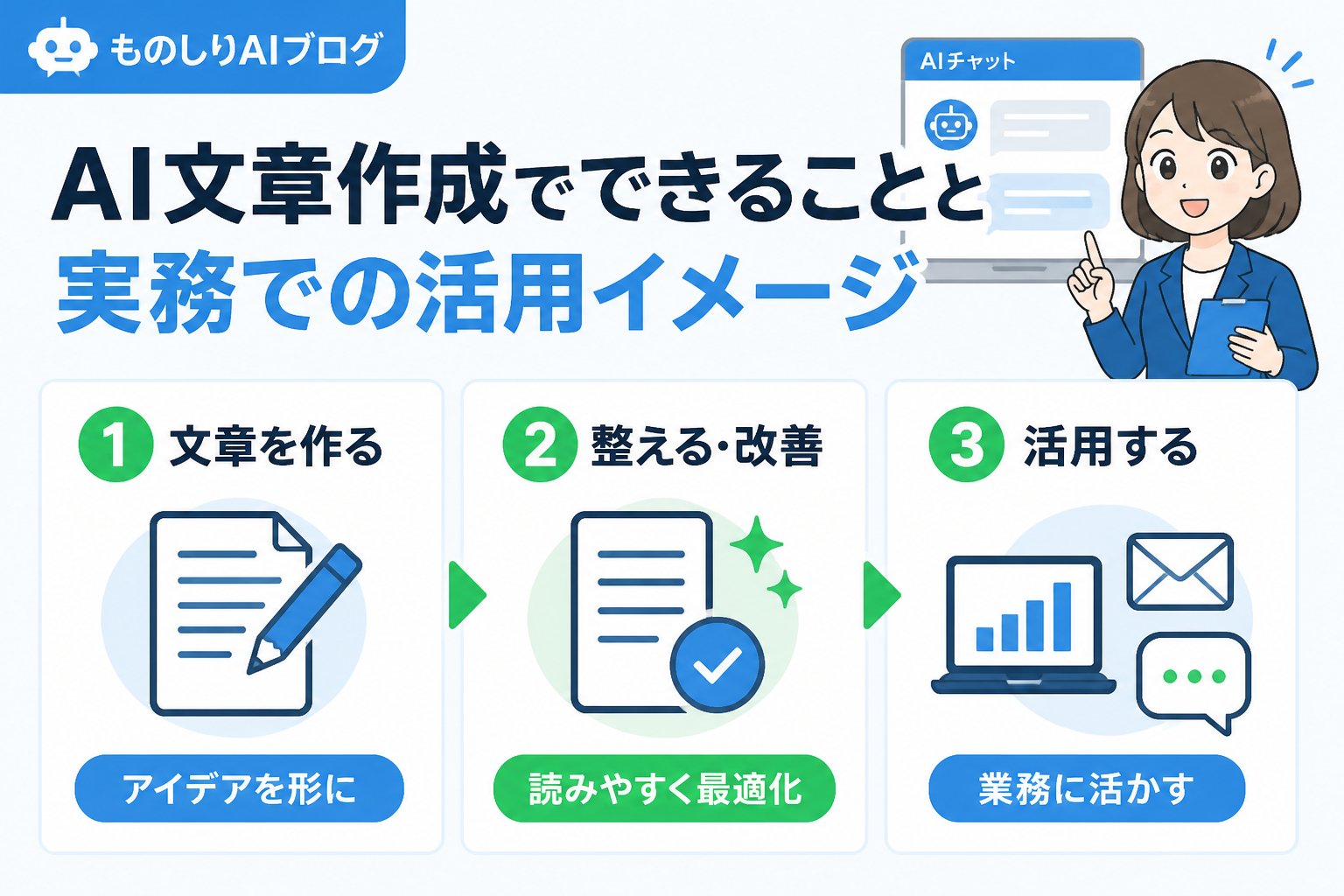 ものしりAIブログ

AIチャット

AI文章作成でできることと
実務での活用イメージ

1 文章を作る

アイデアを形に

2 整える・改善

読みやすく最適化

3 活用する

業務に活かす